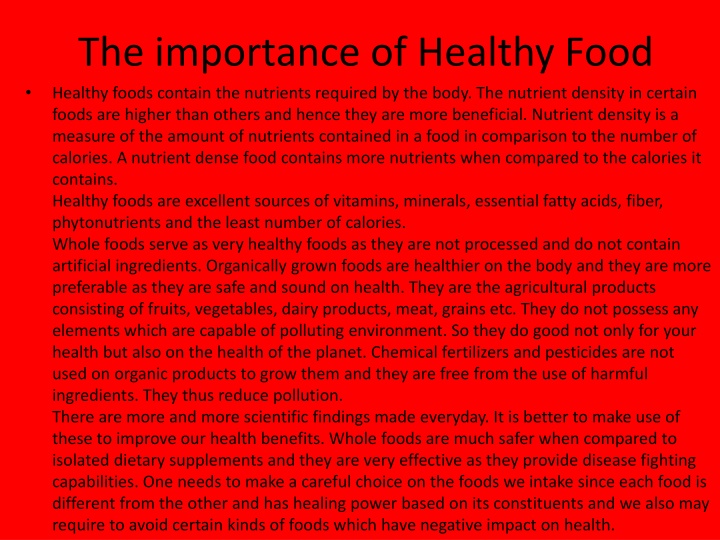 The importance of Healthy Food

• Healthy foods contain the nutrients required by the body. The nutrient density in certain foods are higher than others and hence they are more beneficial. Nutrient density is a measure of the amount of nutrients contained in a food in comparison to the number of calories. A nutrient dense food contains more nutrients when compared to the calories it contains.
Healthy foods are excellent sources of vitamins, minerals, essential fatty acids, fiber, phytonutrients and the least number of calories.
Whole foods serve as very healthy foods as they are not processed and do not contain artificial ingredients. Organically grown foods are healthier on the body and they are more preferable as they are safe and sound on health. They are the agricultural products consisting of fruits, vegetables, dairy products, meat, grains etc. They do not possess any elements which are capable of polluting environment. So they do good not only for your health but also on the health of the planet. Chemical fertilizers and pesticides are not used on organic products to grow them and they are free from the use of harmful ingredients. They thus reduce pollution.
There are more and more scientific findings made everyday. It is better to make use of these to improve our health benefits. Whole foods are much safer when compared to isolated dietary supplements and they are very effective as they provide disease fighting capabilities. One needs to make a careful choice on the foods we intake since each food is different from the other and has healing power based on its constituents and we also may require to avoid certain kinds of foods which have negative impact on health.